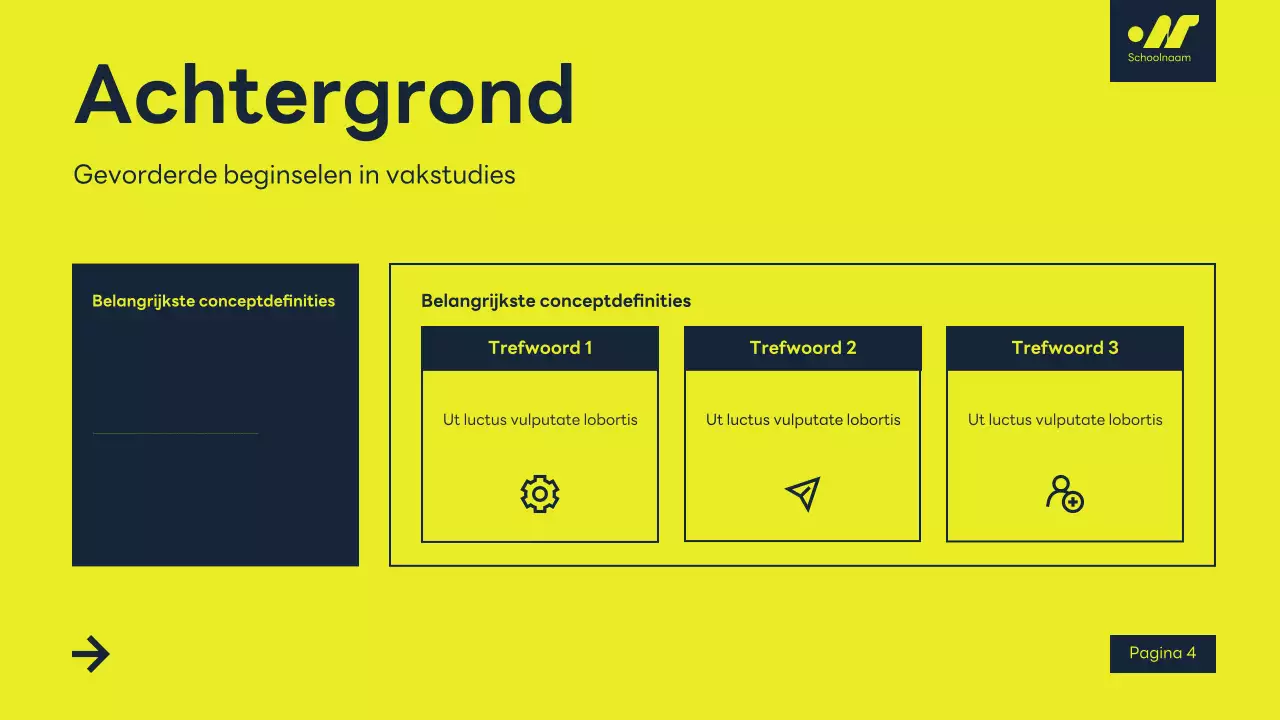 Schoolnaam

Achtergrond

Gevorderde beginselen in vakstudies

Belangrijkste conceptdefinities

Belangrijkste conceptdefinities

Trefwoord 1

Ut luctus vulputate lobortis

Trefwoord 2

Ut luctus vulputate lobortis

Trefwoord 3

Ut luctus vulputate lobortis

Pagina 4